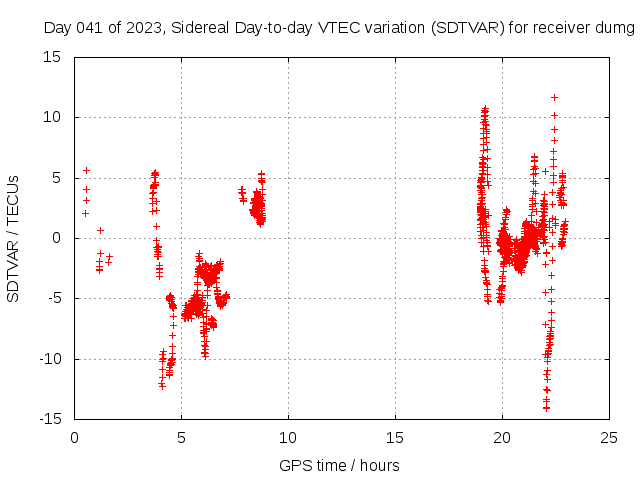 Day 041 of 2023, Sidereal Day-to-day VTEC variation (SDTVAR) for receiver dumg

SDTVAR / TECUs

15
10
5
0
-5
-10
-15

0 5 10 15 20 25

GPS time / hours